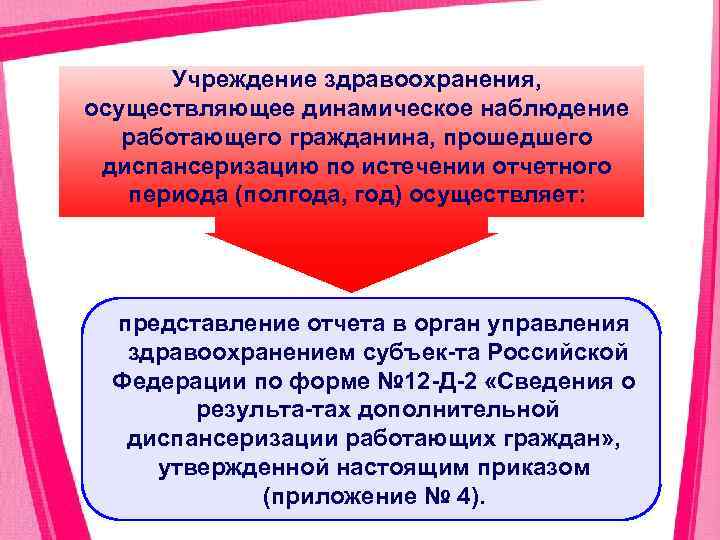 Учреждение здравоохранения, осуществляющее динамическое наблюдение работающего гражданина, прошедшего диспансеризацию по истечении отчетного периода (полгода, год) осуществляет:

представление отчета в орган управления здравоохранением субъек-та Российской Федерации по форме №12-Д-2 «Сведения о результа-тах дополнительной диспансеризации работающих граждан», утвержденной настоящим приказом (приложение № 4).